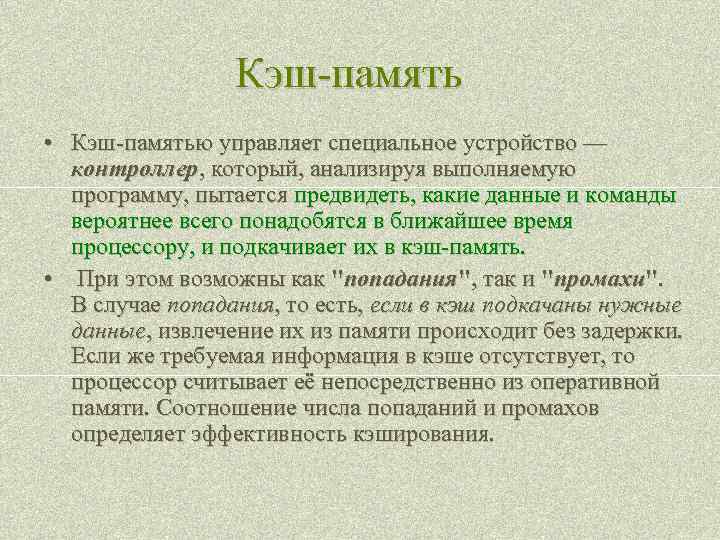 Кэш-память

• Кэш-памятью управляет специальное устройство — контроллер, который, анализируя выполняемую программу, пытается предвидеть, какие данные и команды вероятнее всего понадобятся в ближайшее время процессору, и подкачивает их в кэш-память.

• При этом возможны как "попадания", так и "промахи". В случае попадания, то есть, если в кэш подкачаны нужные данные, извлечение их из памяти происходит без задержки. Если же требуемая информация в кэше отсутствует, то процессор считывает её непосредственно из оперативной памяти. Соотношение числа попаданий и промахов определяет эффективность кэширования.